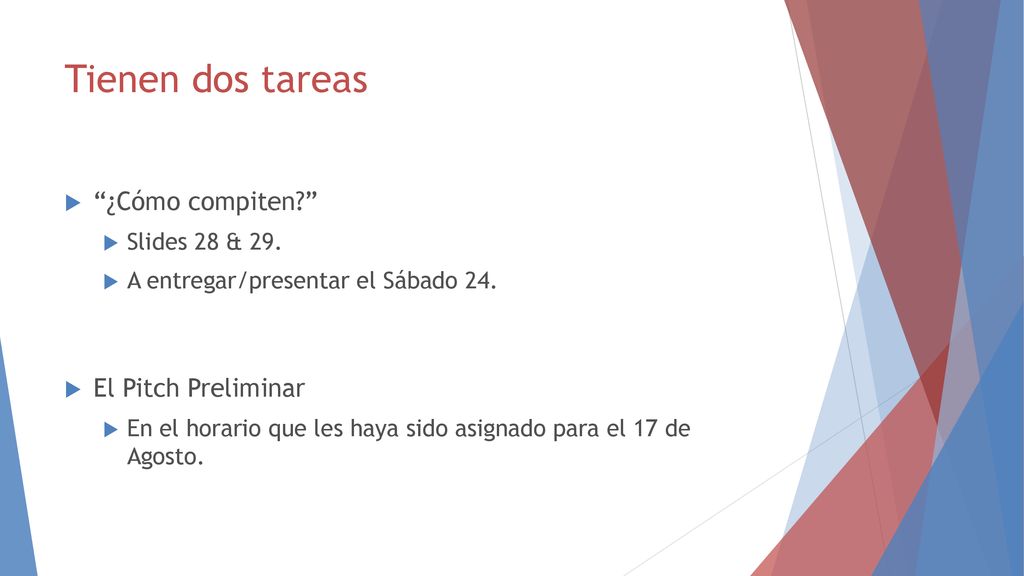 Tienen dos tareas

“¿Cómo compiten?”

Slides 28 & 29.

A entregar/presentar el Sábado 24.

El Pitch Preliminar

En el horario que les haya sido asignado para el 17 de Agosto.